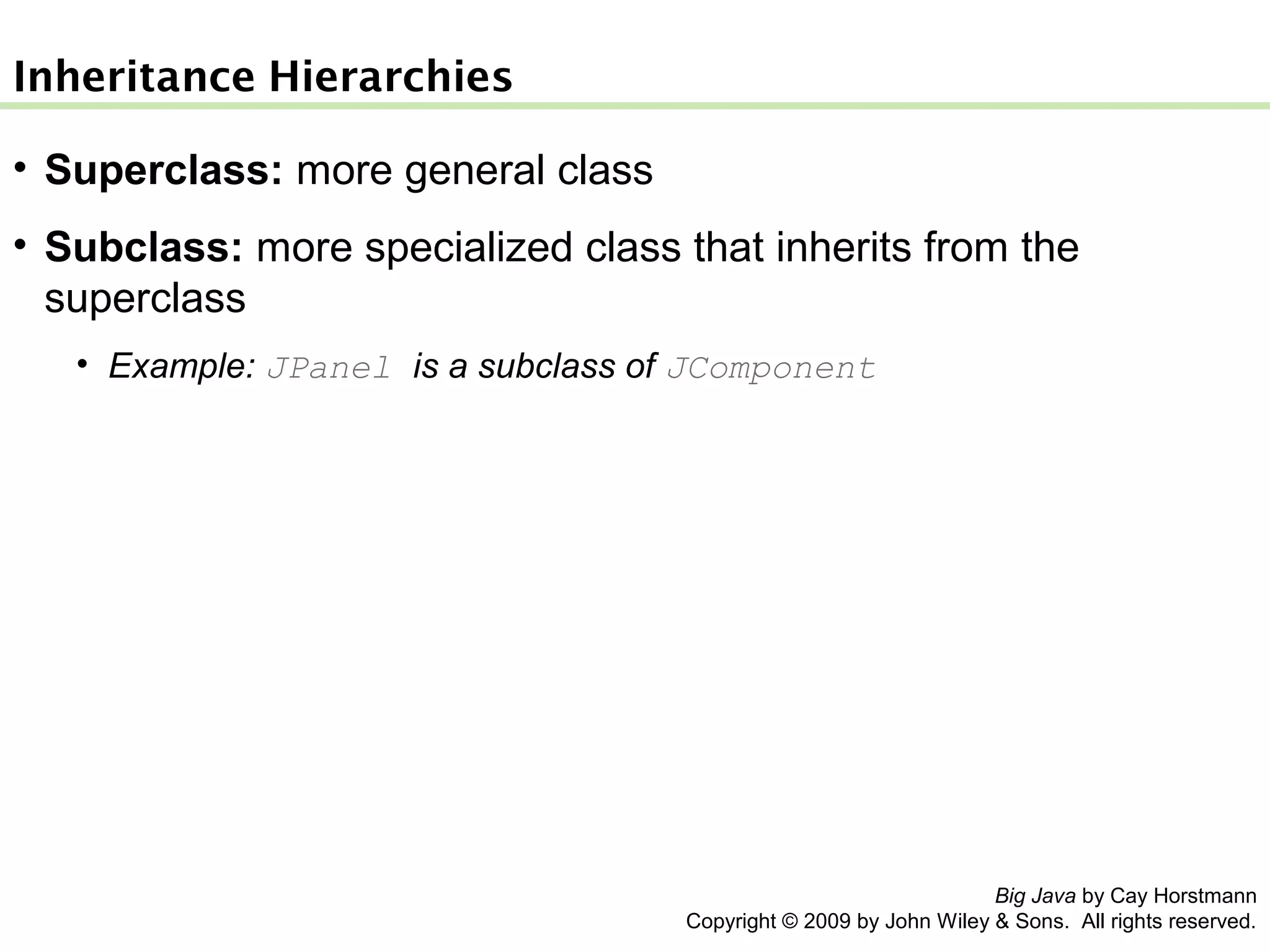 Inheritance Hierarchies

• Superclass: more general class

• Subclass: more specialized class that inherits from the superclass

• Example: JPanel is a subclass of JComponent

Big Java by Cay Horstmann
Copyright © 2009 by John Wiley & Sons. All rights reserved.